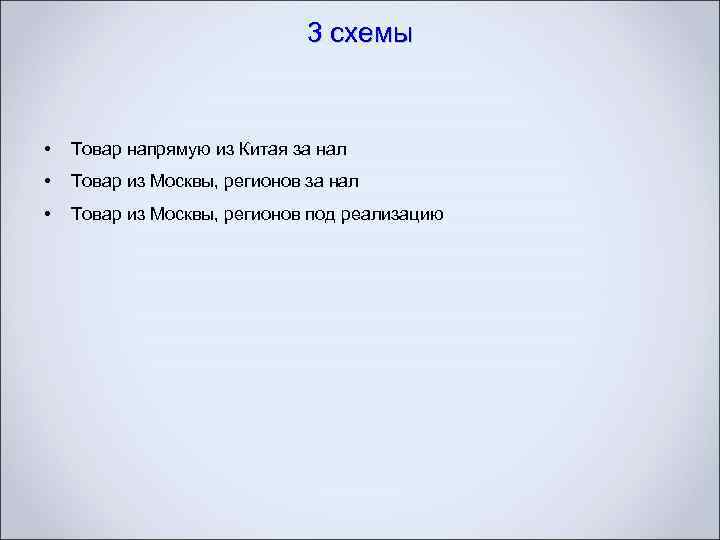 3 схемы

• Товар напрямую из Китая за нал
• Товар из Москвы, регионов за нал
• Товар из Москвы, регионов под реализацию